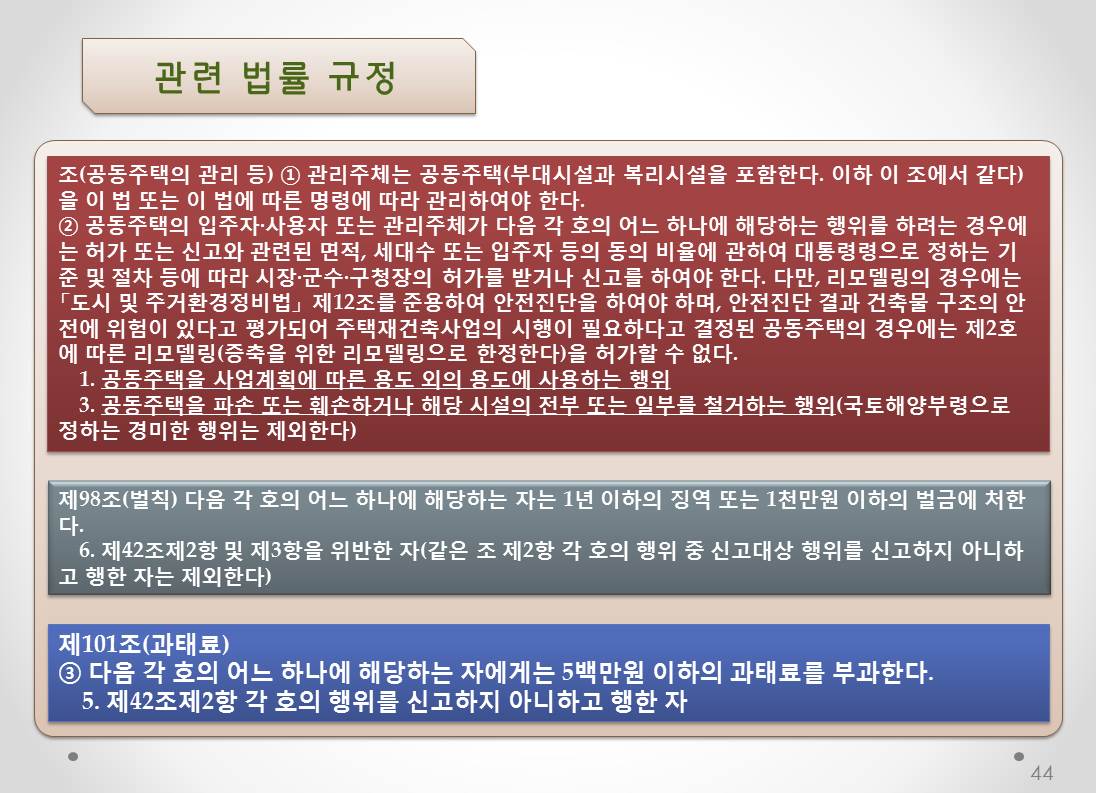 관련 법률 규정

조(공동주택의 관리 등) ① 관리주체는 공동주택(부대시설과 복리시설을 포함한다. 이하 이 조에서 같다)을 이 법 또는 이 법에 따른 명령에 따라 관리하여야 한다.
② 공동주택의 입주자·사용자 또는 관리주체가 다음 각 호의 어느 하나에 해당하는 행위를 하려는 경우에는 허가 또는 신고와 관련된 면적, 세대수 또는 입주자 등의 동의 비율에 관하여 대통령령으로 정하는 기준 및 절차 등에 따라 시장·군수·구청장의 허가를 받거나 신고를 하여야 한다. 다만, 리모델링의 경우에는 「도시 및 주거환경정비법」 제12조를 준용하여 안전진단을 하여야 하며, 안전진단 결과 건축물 구조의 안전에 위험이 있다고 평가되어 주택재건축사업의 시행이 필요하다고 결정된 공동주택의 경우에는 제2호에 따른 리모델링(증축을 위한 리모델링으로 한정한다)을 허가할 수 없다.
1. 공동주택을 사업계획에 따른 용도 외의 용도에 사용하는 행위
3. 공동주택을 파손 또는 훼손하거나 해당 시설의 전부 또는 일부를 철거하는 행위(국토해양부령으로 정하는 경미한 행위는 제외한다)

제98조(벌칙) 다음 각 호의 어느 하나에 해당하는 자는 1년 이하의 징역 또는 1천만원 이하의 벌금에 처한다.
6. 제42조제2항 및 제3항을 위반한 자(같은 조 제2항 각 호의 행위 중 신고대상 행위를 신고하지 아니하고 행한 자는 제외한다)

제101조(과태료)
③ 다음 각 호의 어느 하나에 해당하는 자에게는 5백만원 이하의 과태료를 부과한다.
5. 제42조제2항 각 호의 행위를 신고하지 아니하고 행한 자

44